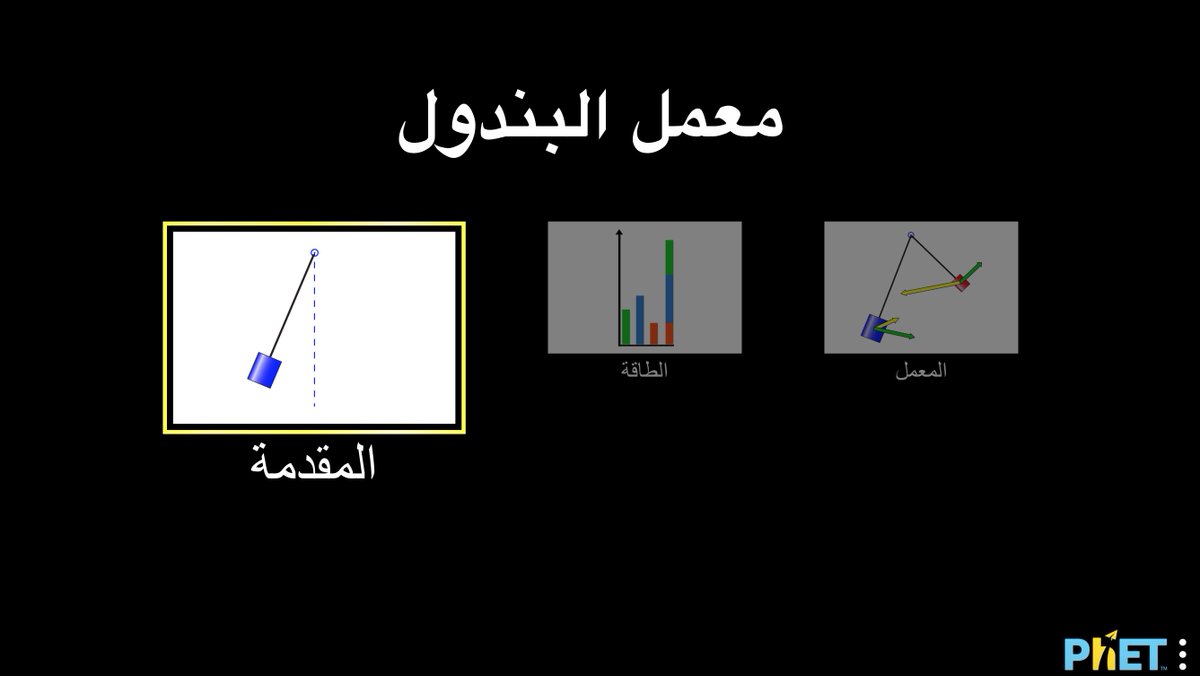 معمل البندول

المقدمة

الطاقة

المعمل

PhET